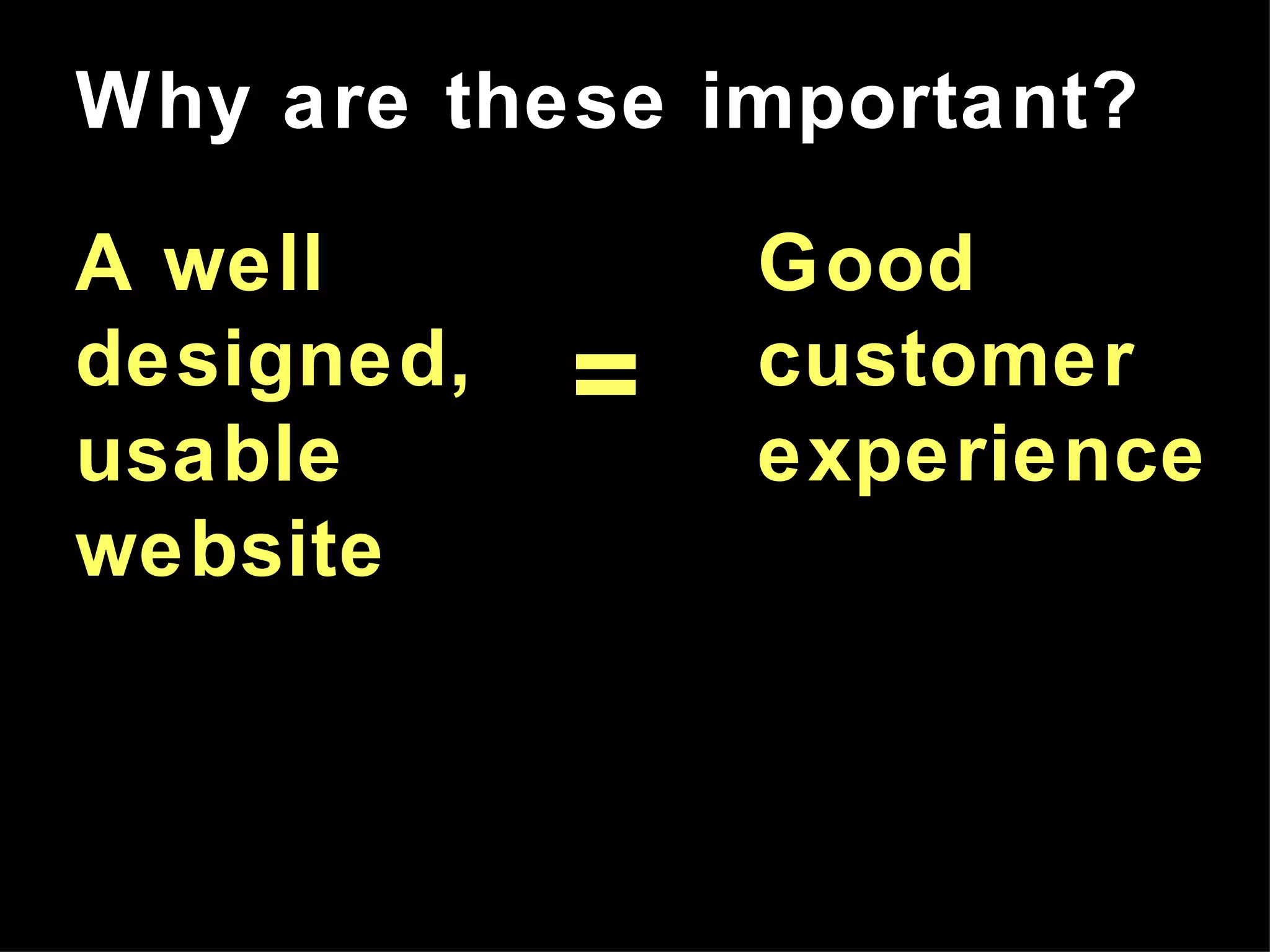 Why are these important?

A well designed, usable website

=

Good customer experience